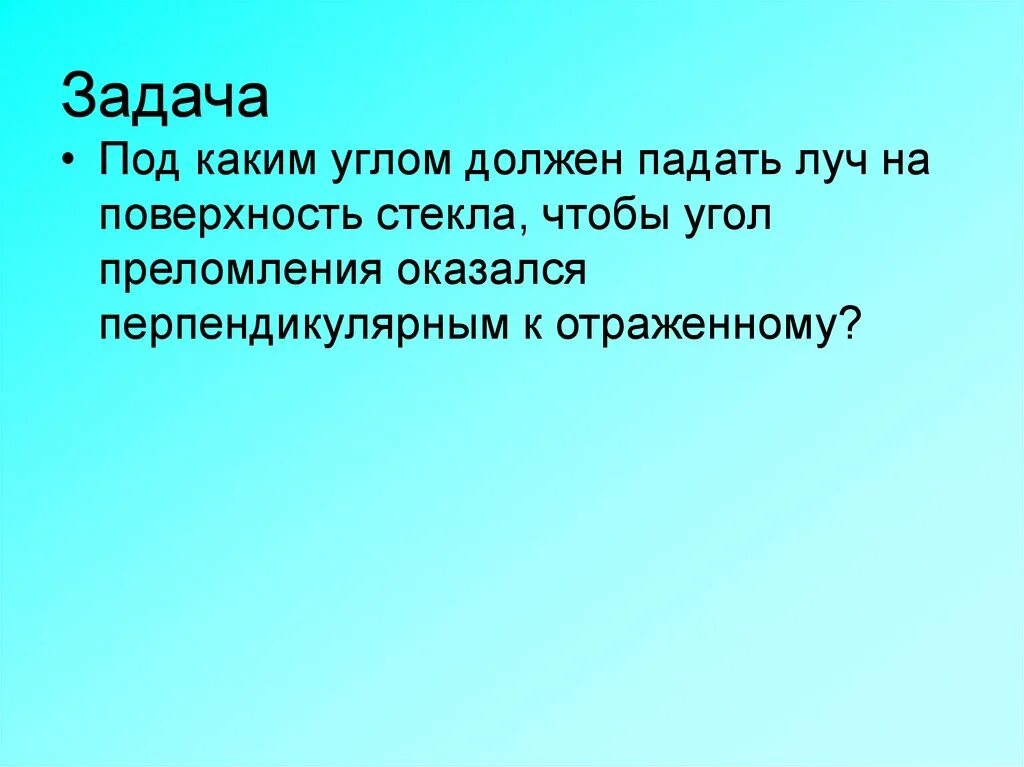 Задача

• Под каким углом должен падать луч на поверхность стекла, чтобы угол преломления оказался перпендикулярным к отраженному?